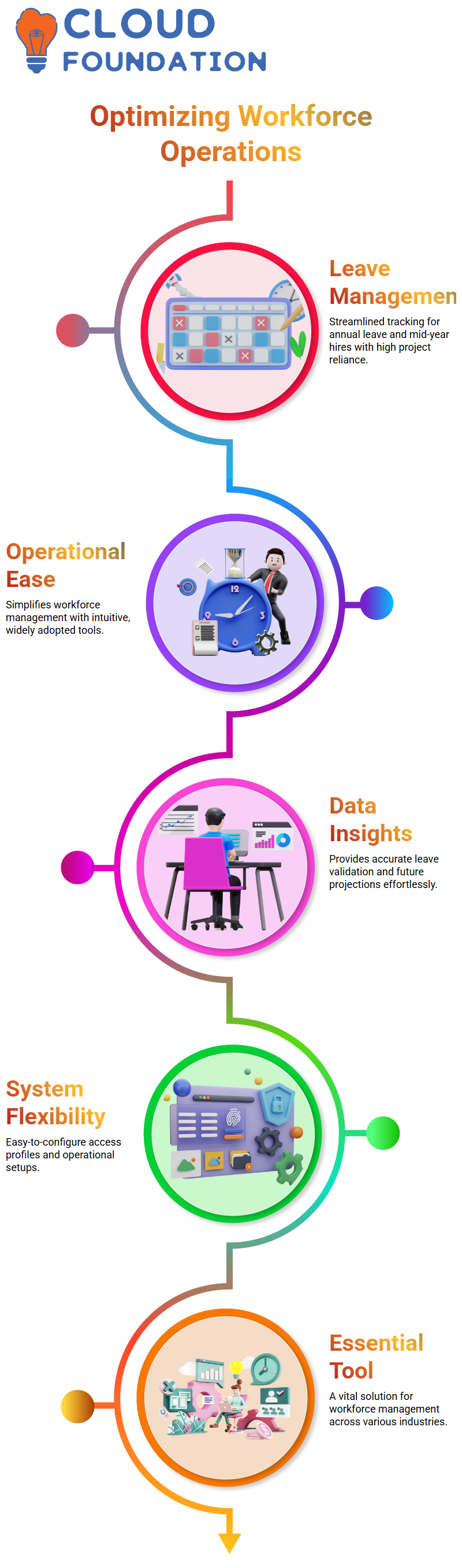 CLOUD FOUNDATION

Optimizing Workforce Operations

Leave Managemen

Streamlined tracking for annual leave and mid-year hires with high project reliance.

Operational Ease

Simplifies workforce management with intuitive, widely adopted tools.

Data Insights

Provides accurate leave validation and future projections effortlessly.

System Flexibility

Easy-to-configure access profiles and operational setups.

Essential Tool

A vital solution for workforce management across various industries.